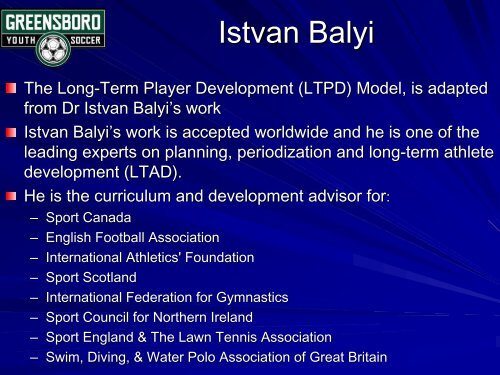 GREENSBORO
YOUTH SOCCER

Istvan Balyi

The Long-Term Player Development (LTPD) Model, is adapted from Dr Istvan Balyi's work

Istvan Balyi's work is accepted worldwide and he is one of the leading experts on planning, periodization and long-term athlete development (LTAD).

He is the curriculum and development advisor for:

– Sport Canada
– English Football Association
– International Athletics' Foundation
– Sport Scotland
– International Federation for Gymnastics
– Sport Council for Northern Ireland
– Sport England & The Lawn Tennis Association
– Swim, Diving, & Water Polo Association of Great Britain